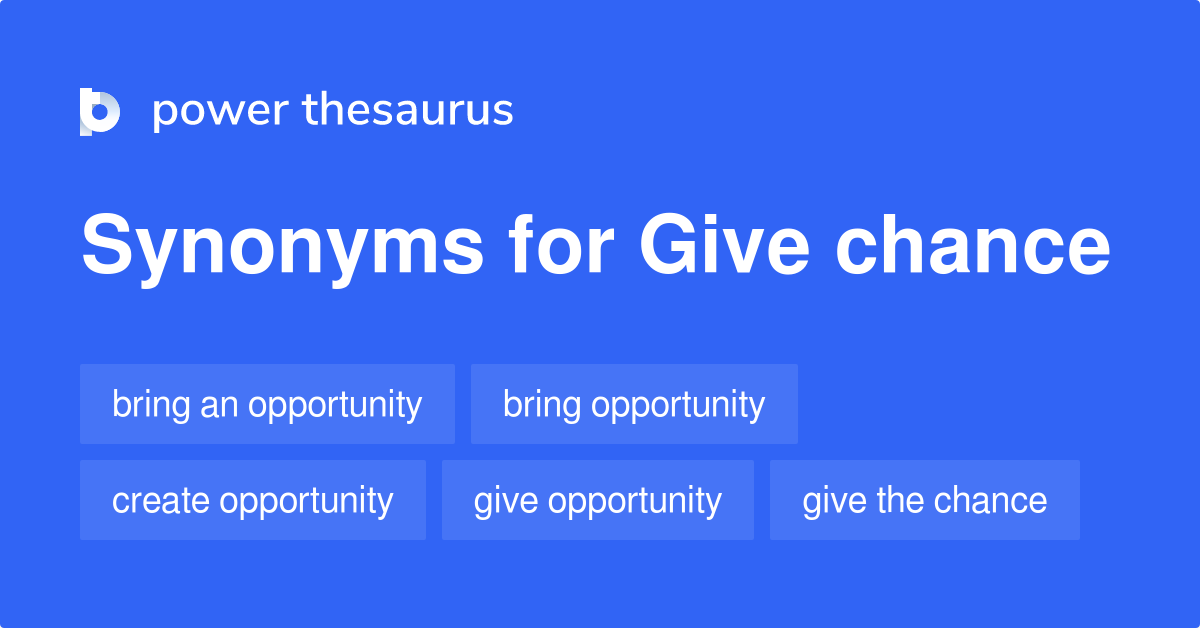 power thesaurus

Synonyms for Give chance

bring an opportunity
bring opportunity
create opportunity
give opportunity
give the chance